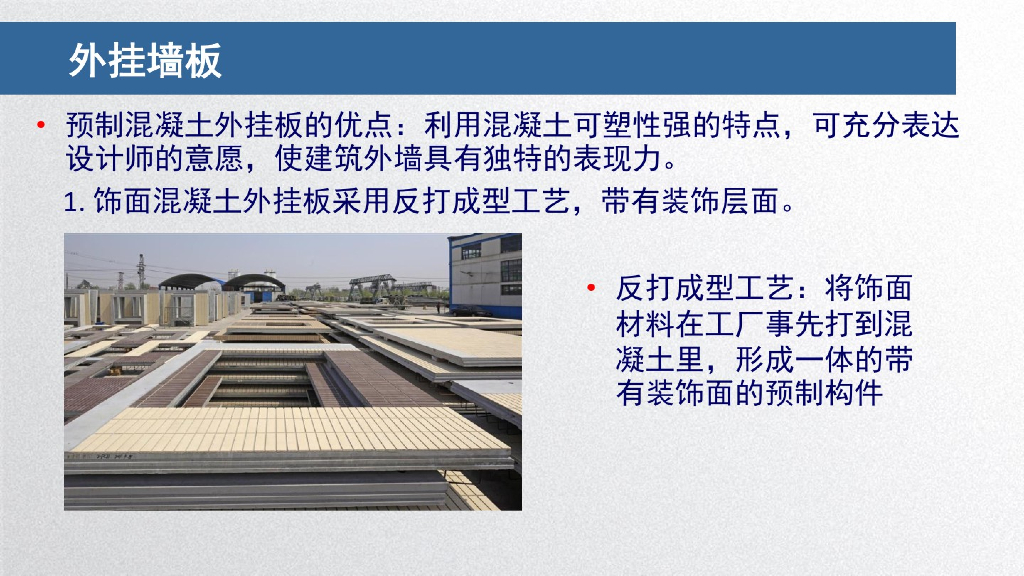 外挂墙板

• 预制混凝土外挂板的优点：利用混凝土可塑性强的特点，可充分表达设计师的意愿，使建筑外墙具有独特的表现力。

1. 饰面混凝土外挂板采用反打成型工艺，带有装饰层面。

• 反打成型工艺：将饰面材料在工厂事先打到混凝土里，形成一体的带有装饰面的预制构件